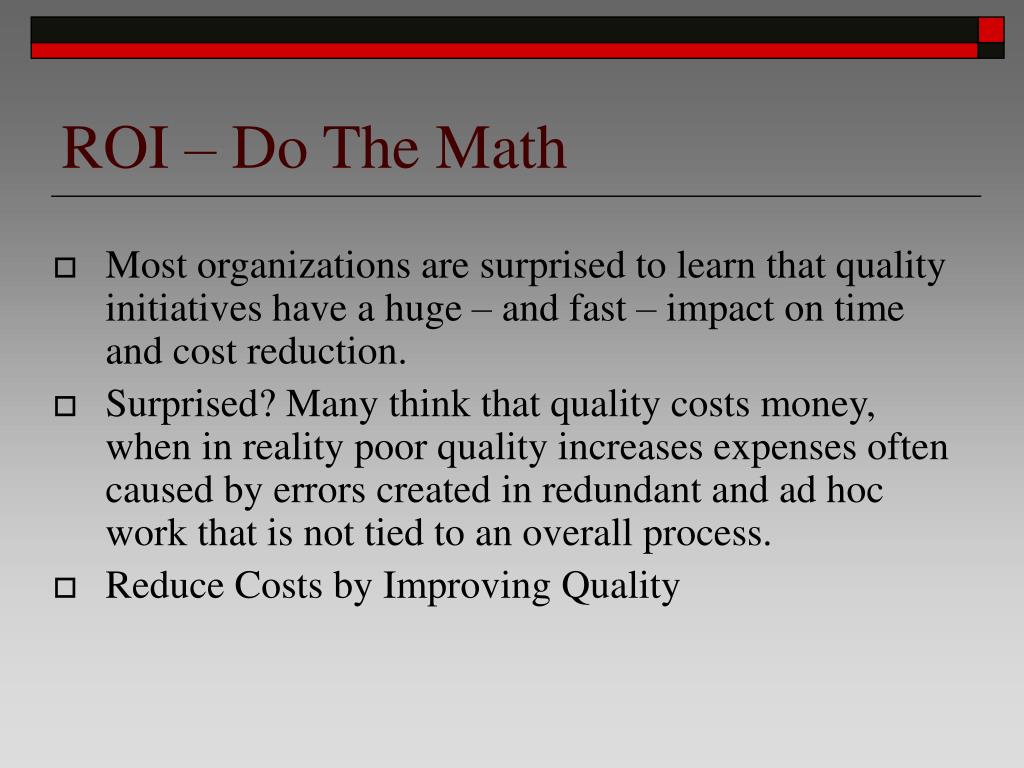 ROI – Do The Math

Most organizations are surprised to learn that quality initiatives have a huge – and fast – impact on time and cost reduction.

Surprised? Many think that quality costs money, when in reality poor quality increases expenses often caused by errors created in redundant and ad hoc work that is not tied to an overall process.

Reduce Costs by Improving Quality